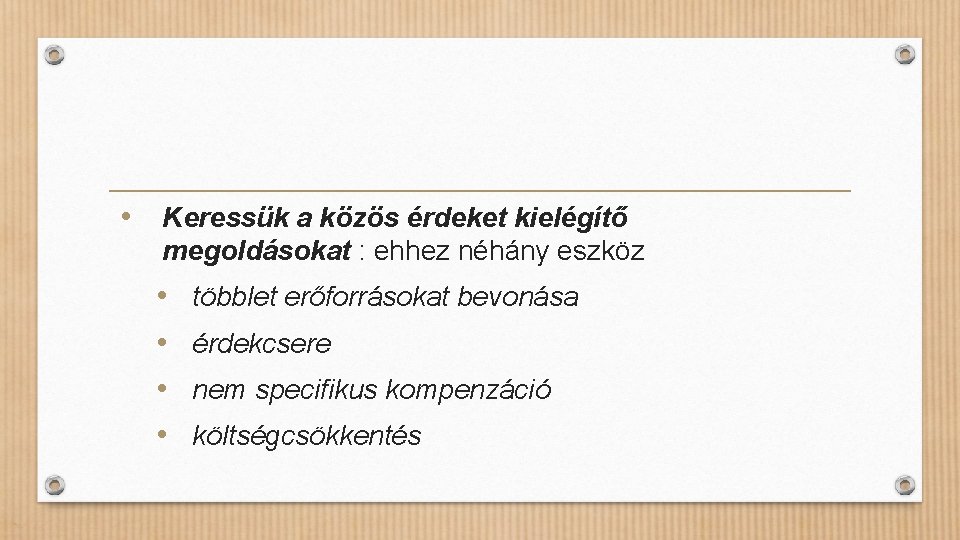 • Keressük a közös érdeket kielégítő megoldásokat : ehhez néhány eszköz

• többlet erőforrásokat bevonása

• érdekcsere

• nem specifikus kompenzáció

• költségcsökkentés